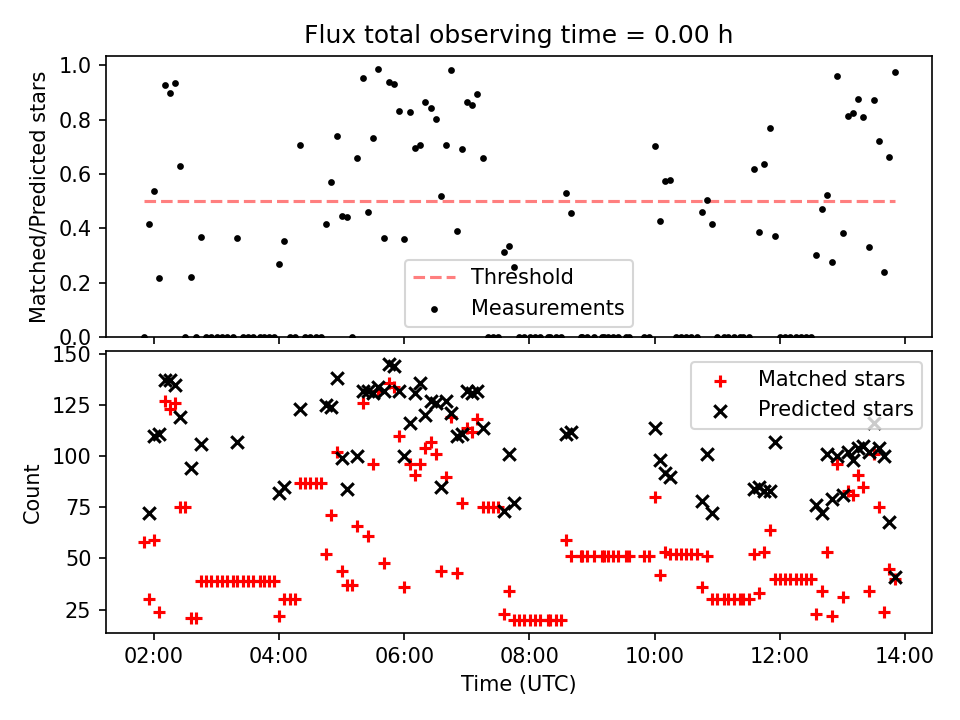 Flux total observing time = 0.00 h

Matched/Predicted stars

1.0
0.8
0.6
0.4
0.2
0.0

Threshold
Measurements

Count

150
125
100
75
50
25

Matched stars
Predicted stars

02:00
04:00
06:00
08:00
10:00
12:00
14:00

Time (UTC)